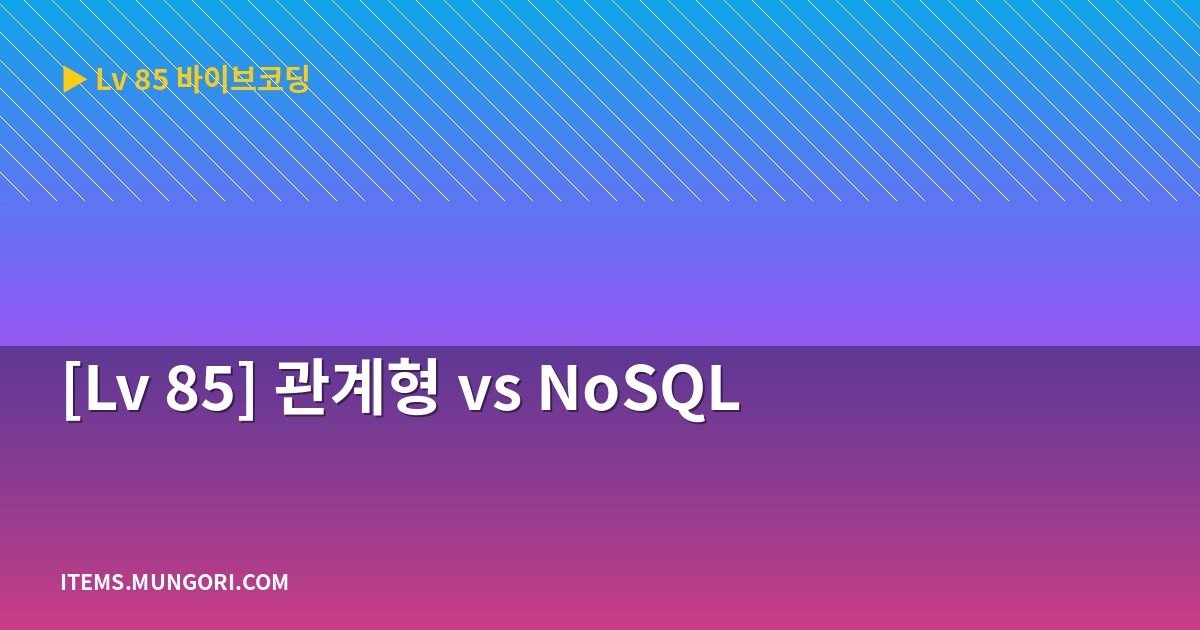 ▶ Lv 85 바이브코딩

[Lv 85] 관계형 vs NoSQL

ITEMS.MUNGORI.COM